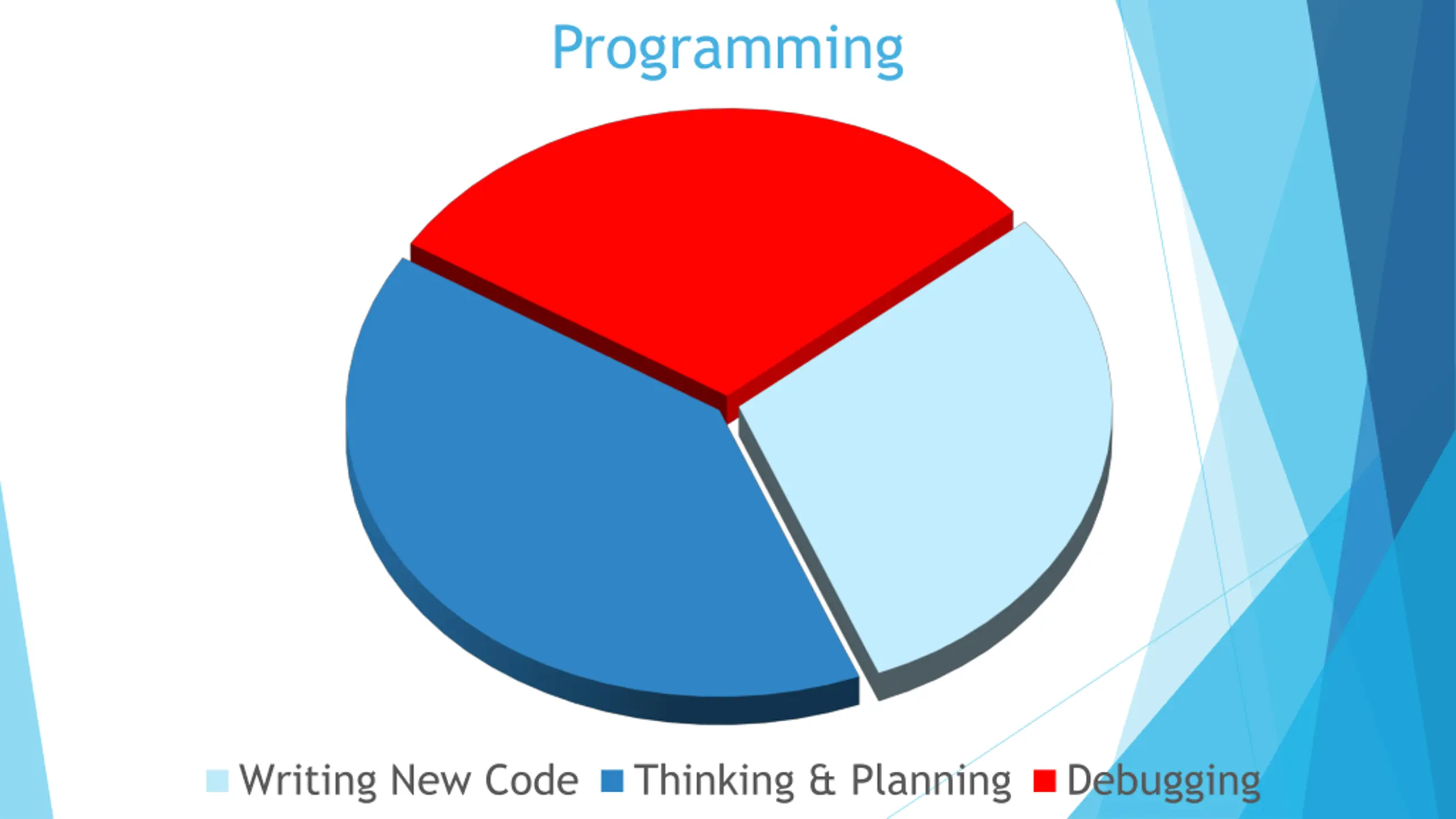 Programming

Writing New Code Thinking & Planning Debugging